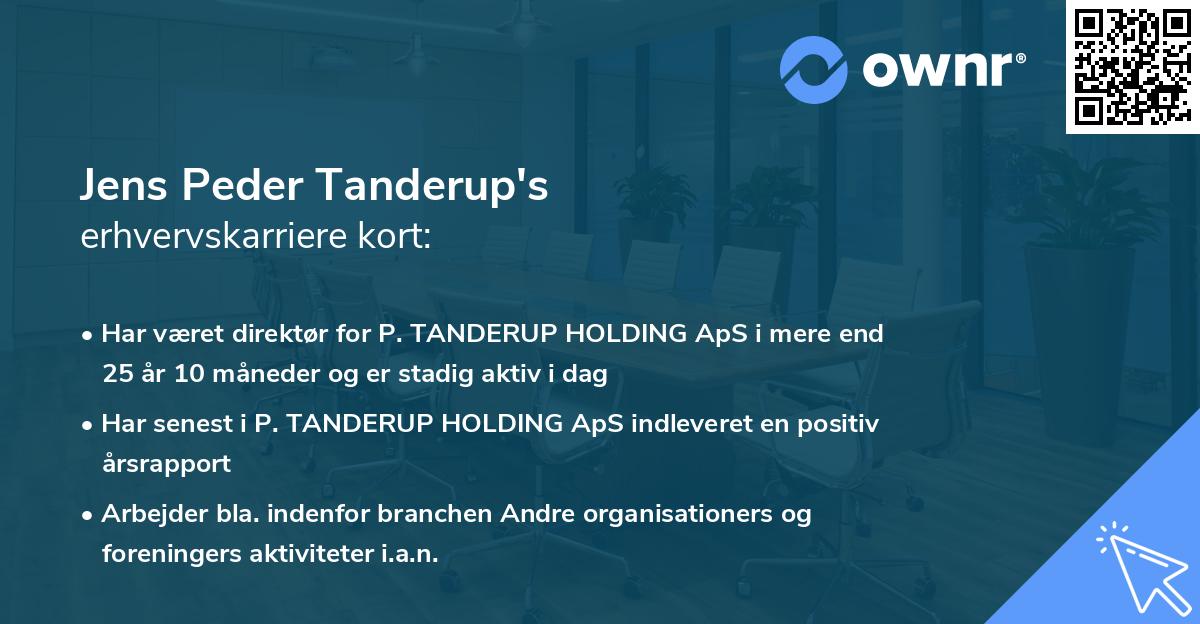 ownr®

Jens Peder Tanderup's
erhvervskarriere kort:

• Har været direktør for P. TANDERUP HOLDING ApS i mere end 25 år 10 måneder og er stadig aktiv i dag

• Har senest i P. TANDERUP HOLDING ApS indleveret en positiv årsrapport

• Arbejder bla. indenfor branchen Andre organisationers og foreningers aktiviteter i.a.n.